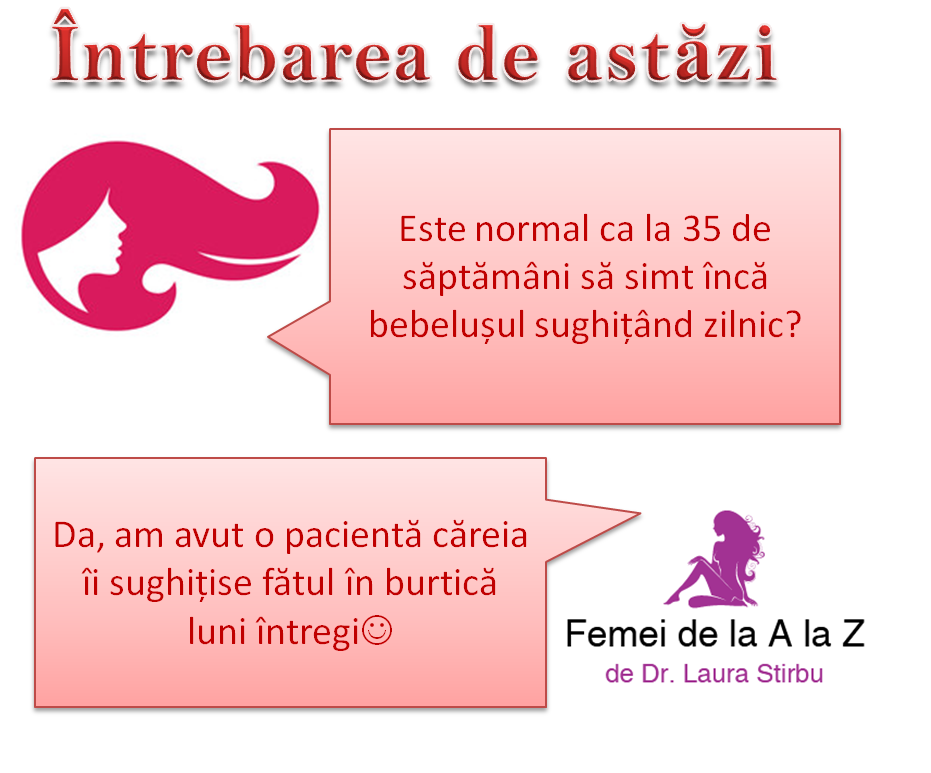 Întrebarea de astăzi

Este normal ca la 35 de săptămâni să simt încă bebelușul sughițând zilnic?

Da, am avut o pacientă căreia îi sughițise fătul în burtică luni întregi☺

Femei de la A la Z
de Dr. Laura Stirbu